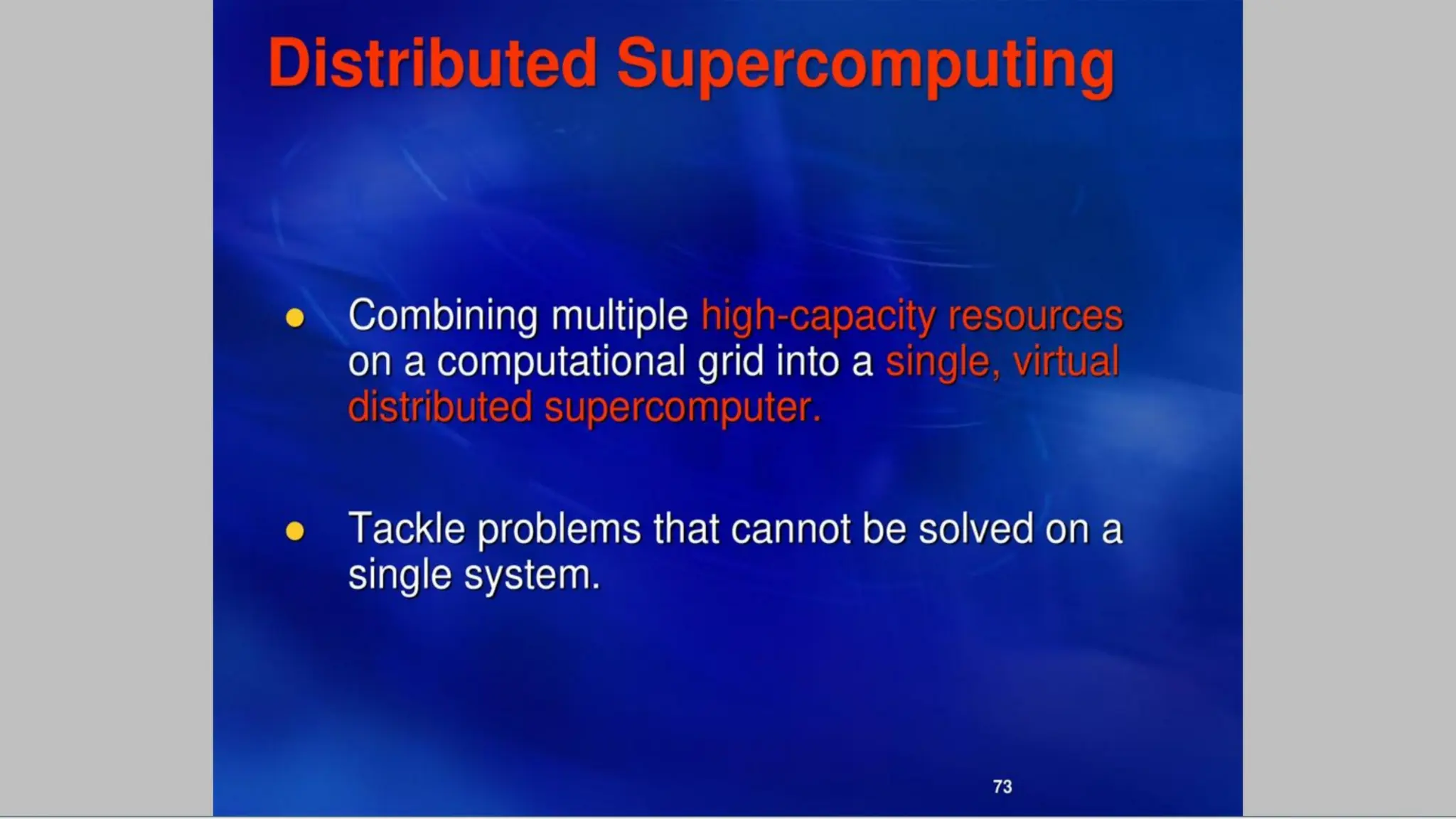 Distributed Supercomputing

- Combining multiple high-capacity resources on a computational grid into a single, virtual distributed supercomputer.

- Tackle problems that cannot be solved on a single system.

73